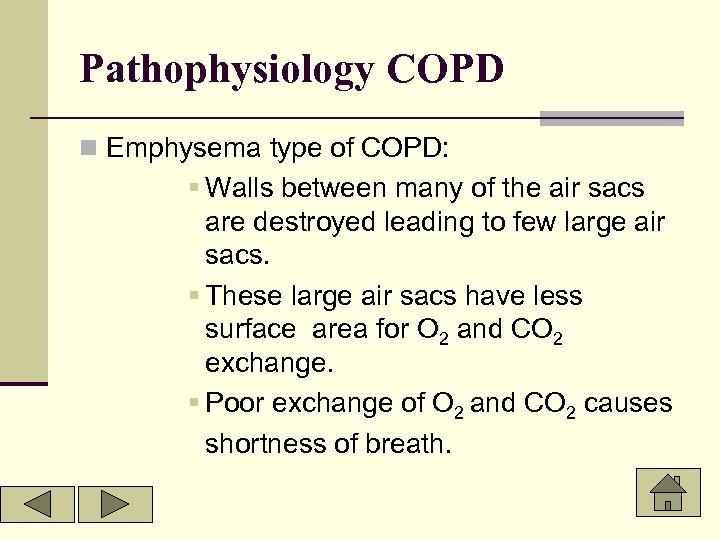 Pathophysiology COPD

Emphysema type of COPD:

Walls between many of the air sacs are destroyed leading to few large air sacs.

These large air sacs have less surface area for $O_2$ and $CO_2$ exchange.

Poor exchange of $O_2$ and $CO_2$ causes shortness of breath.